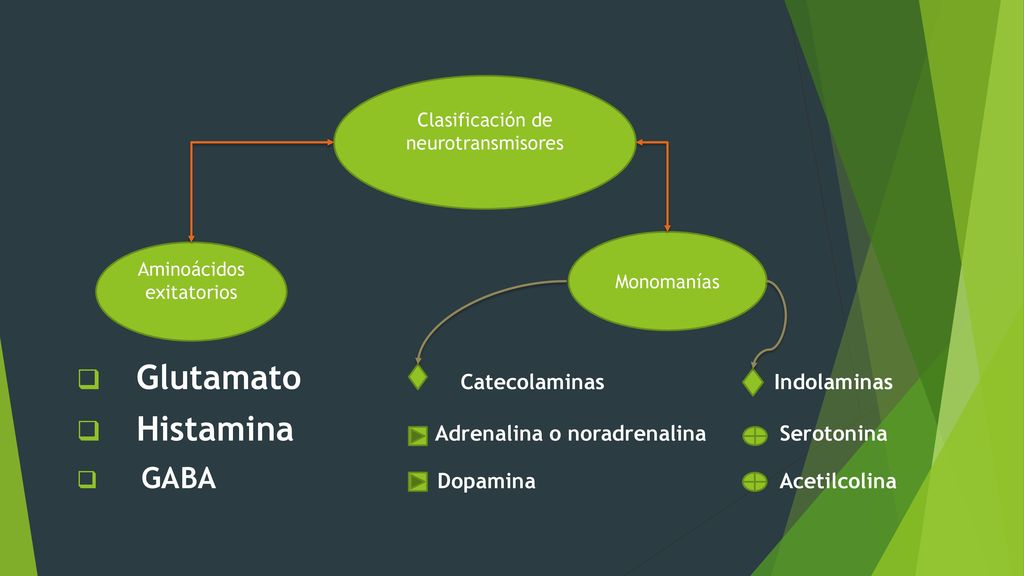 Clasificación de neurotransmisores

Aminoácidos exitatorios

Monomanías

Glutamato
Histamina
GABA

Catecolaminas
Adrenalina o noradrenalina
Dopamina

Indolaminas
Serotonina
Acetilcolina